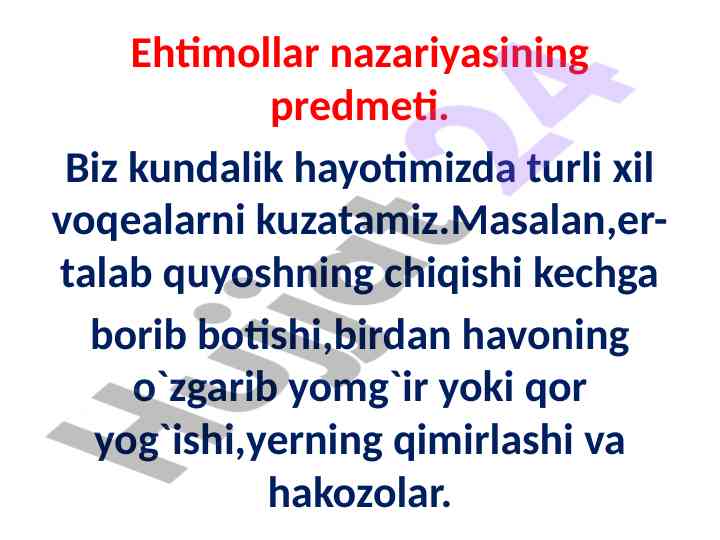 Ehtimollar nazariyasining predmeti.

Biz kundalik hayotimizda turli xil voqealarni kuzatamiz.Masalan,ertalab quyoshning chiqishi kechga borib botishi,birdan havoning o`zgarib yomg`ir yoki qor yog`ishi,yerning qimirlashi va hakozolar.

Hujjat24